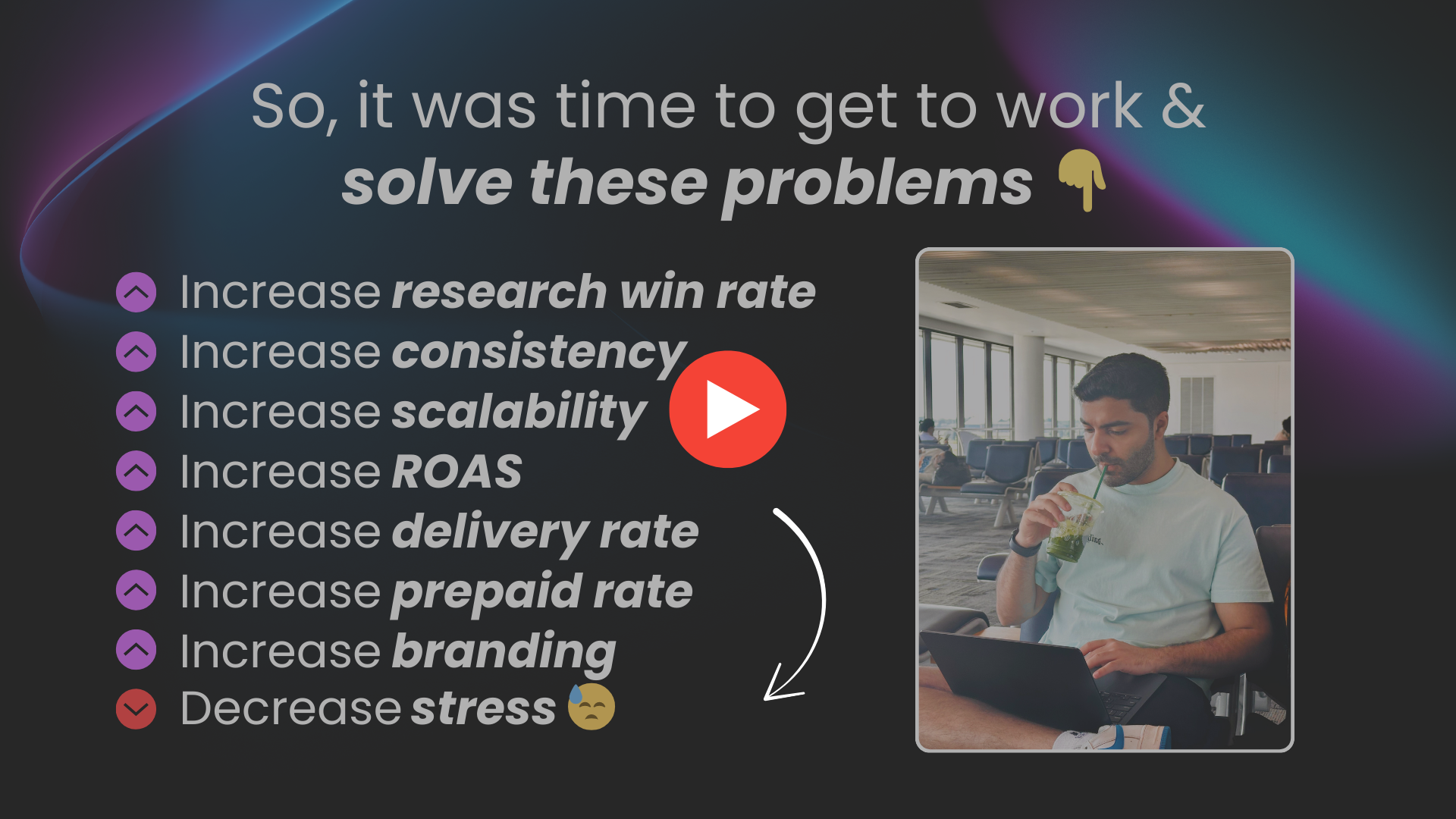 So, it was time to get to work &
solve these problems 👇

Increase research win rate
Increase consistency
Increase scalability
Increase ROAS
Increase delivery rate
Increase prepaid rate
Increase branding
Decrease stress 😓